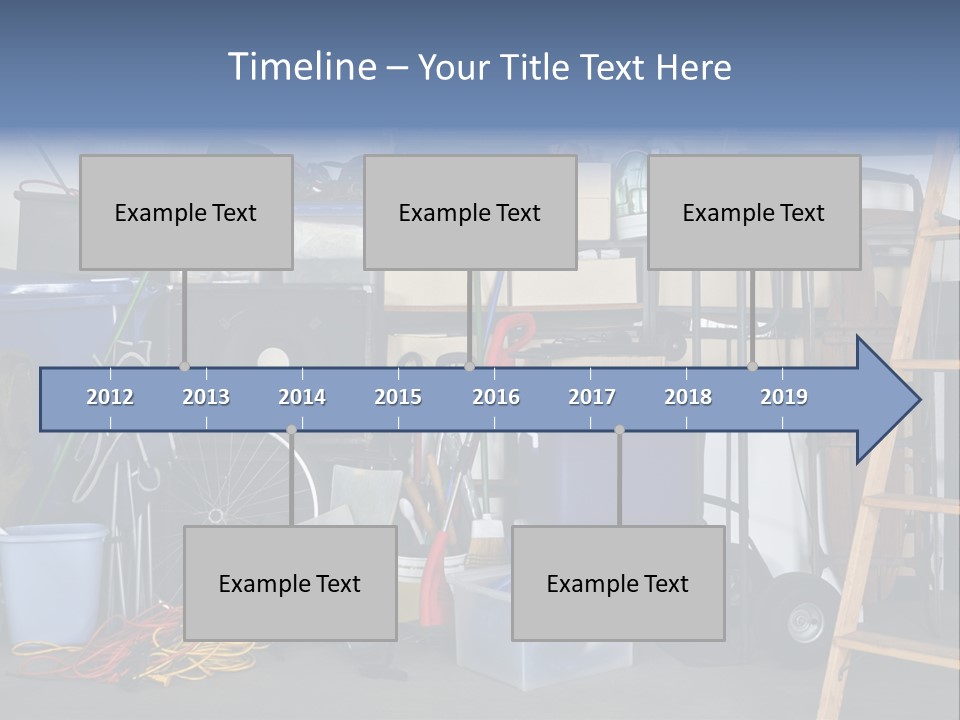 Timeline – Your Title Text Here

Example Text

Example Text

Example Text

2012 2013 2014 2015 2016 2017 2018 2019

Example Text

Example Text